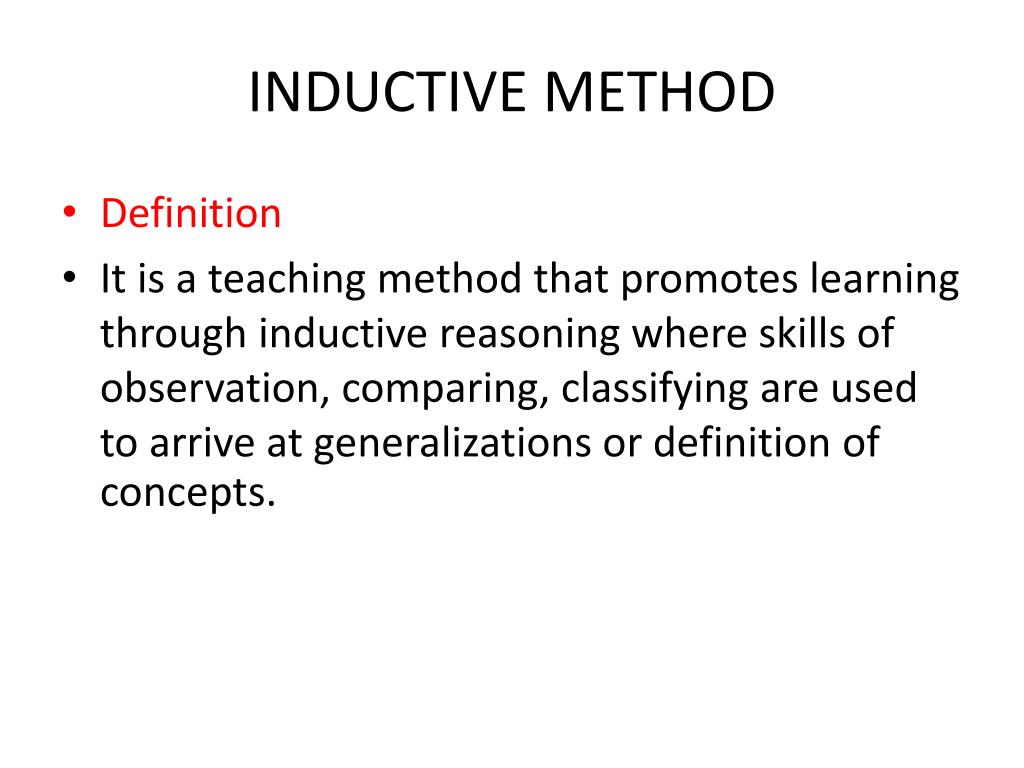 INDUCTIVE METHOD

• Definition
• It is a teaching method that promotes learning through inductive reasoning where skills of observation, comparing, classifying are used to arrive at generalizations or definition of concepts.